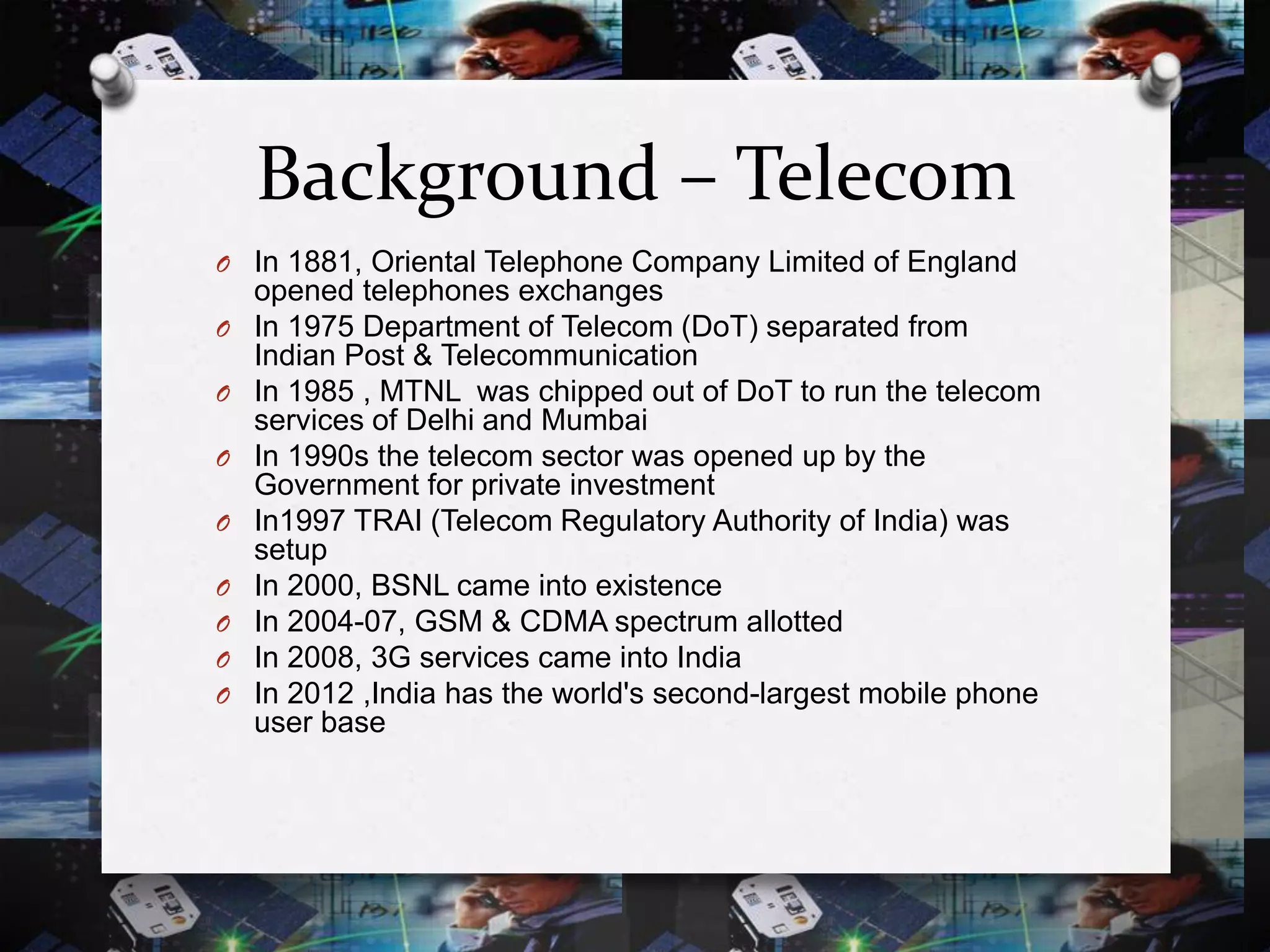 Background – Telecom

In 1881, Oriental Telephone Company Limited of England opened telephones exchanges

In 1975 Department of Telecom (DoT) separated from Indian Post & Telecommunication

In 1985 , MTNL was chipped out of DoT to run the telecom services of Delhi and Mumbai

In 1990s the telecom sector was opened up by the Government for private investment

In1997 TRAI (Telecom Regulatory Authority of India) was setup

In 2000, BSNL came into existence

In 2004-07, GSM & CDMA spectrum allotted

In 2008, 3G services came into India

In 2012 ,India has the world's second-largest mobile phone user base